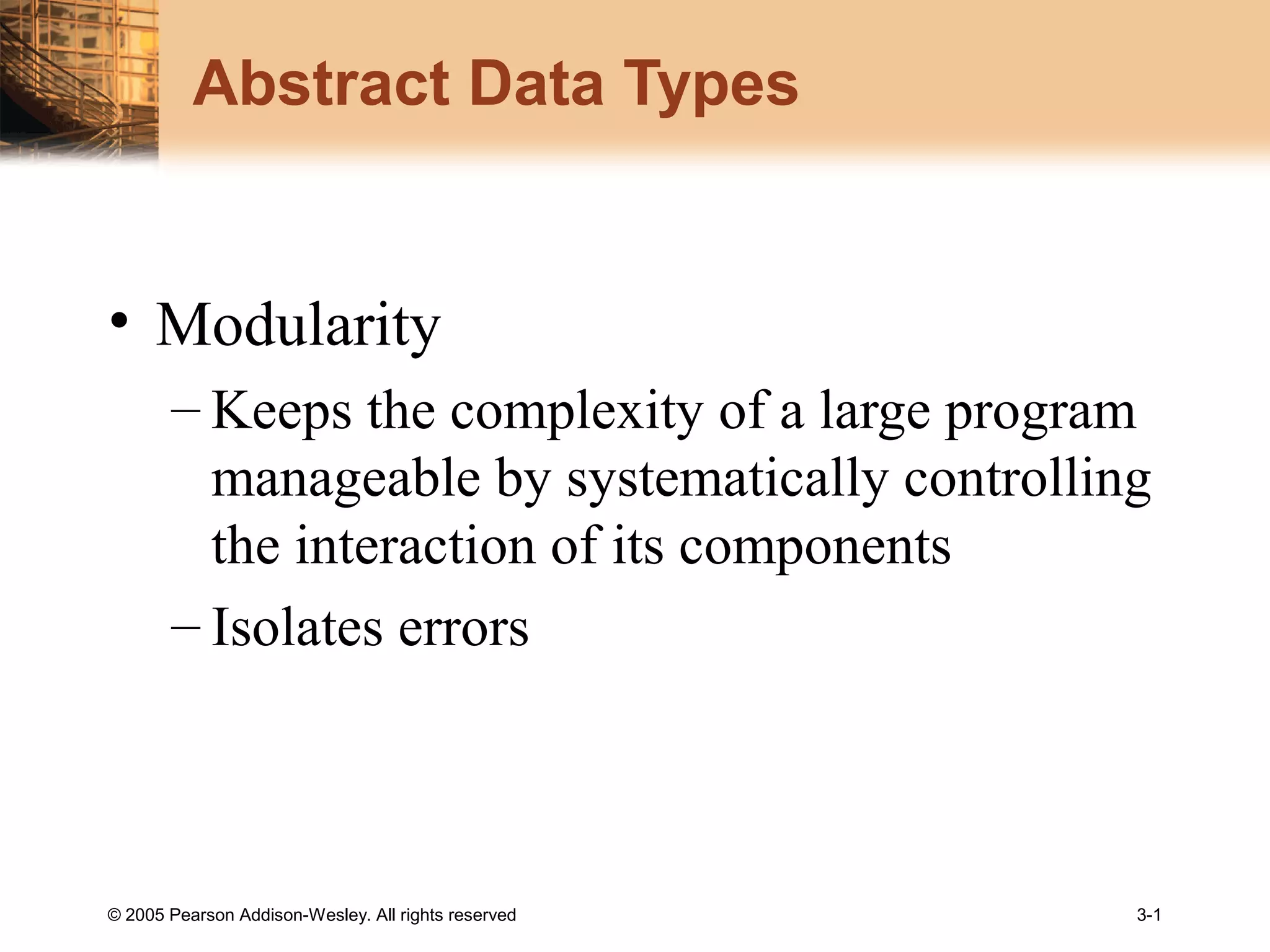 Abstract Data Types

• Modularity
– Keeps the complexity of a large program manageable by systematically controlling the interaction of its components
– Isolates errors

© 2005 Pearson Addison-Wesley. All rights reserved

3-1